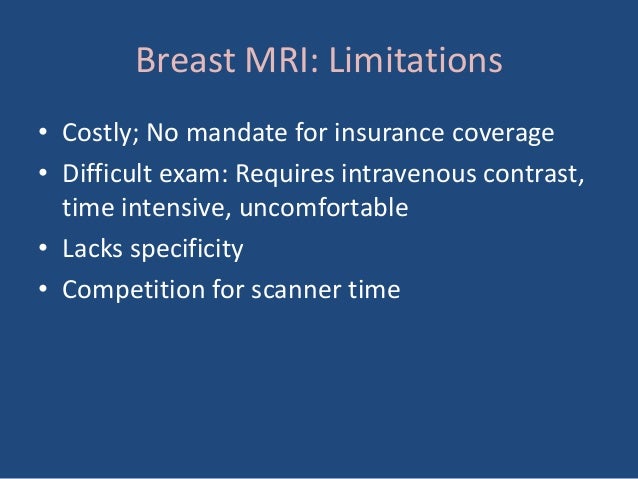 Breast MRI: Limitations

• Costly; No mandate for insurance coverage
• Difficult exam: Requires intravenous contrast, time intensive, uncomfortable
• Lacks specificity
• Competition for scanner time